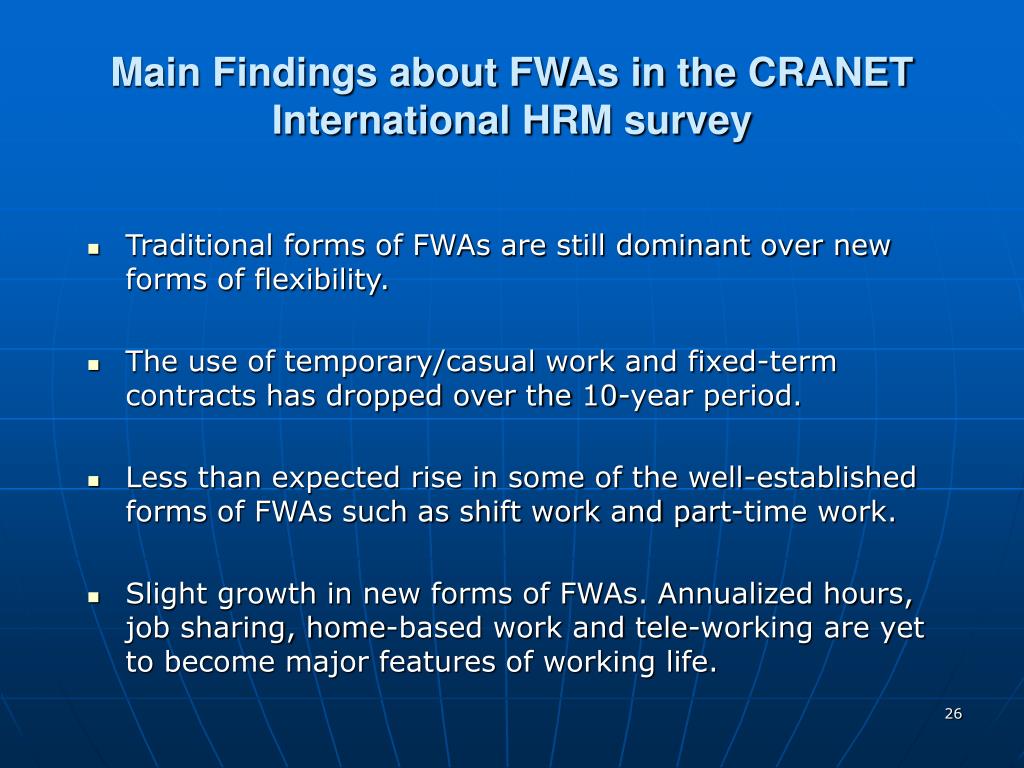 Main Findings about FWAs in the CRANET International HRM survey

- Traditional forms of FWAs are still dominant over new forms of flexibility.

- The use of temporary/casual work and fixed-term contracts has dropped over the 10-year period.

- Less than expected rise in some of the well-established forms of FWAs such as shift work and part-time work.

- Slight growth in new forms of FWAs. Annualized hours, job sharing, home-based work and tele-working are yet to become major features of working life.

26